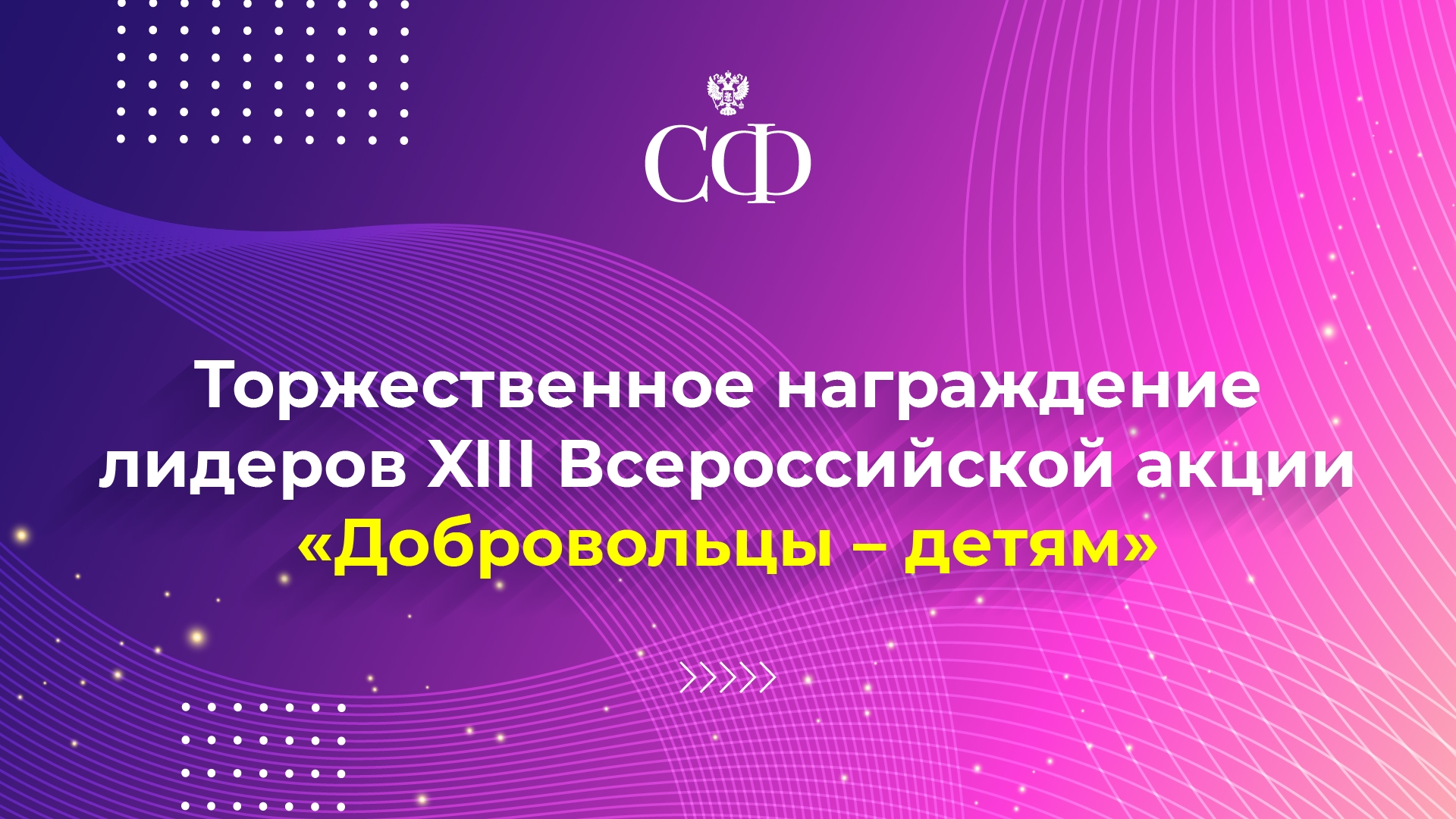 СФ

Торжественное награждение лидеров XIII Всероссийской акции «Добровольцы – детям»